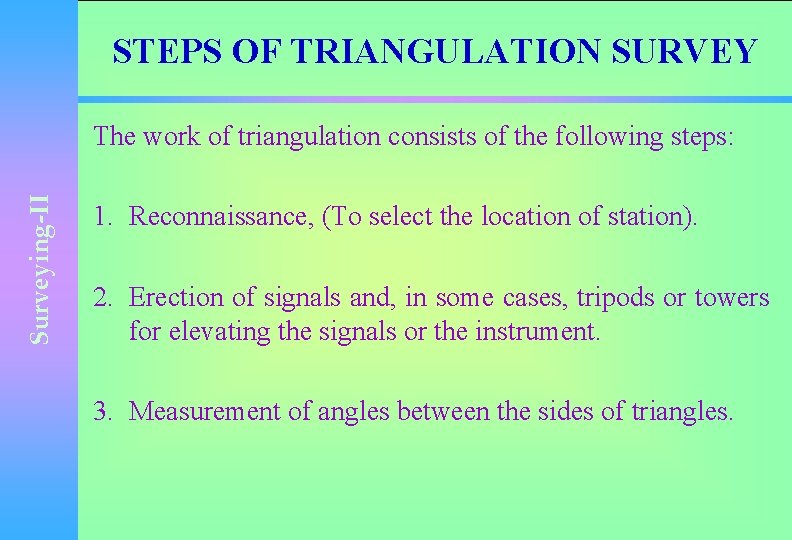 Surveying-II

STEPS OF TRIANGULATION SURVEY

The work of triangulation consists of the following steps:

1. Reconnaissance, (To select the location of station).

2. Erection of signals and, in some cases, tripods or towers for elevating the signals or the instrument.

3. Measurement of angles between the sides of triangles.